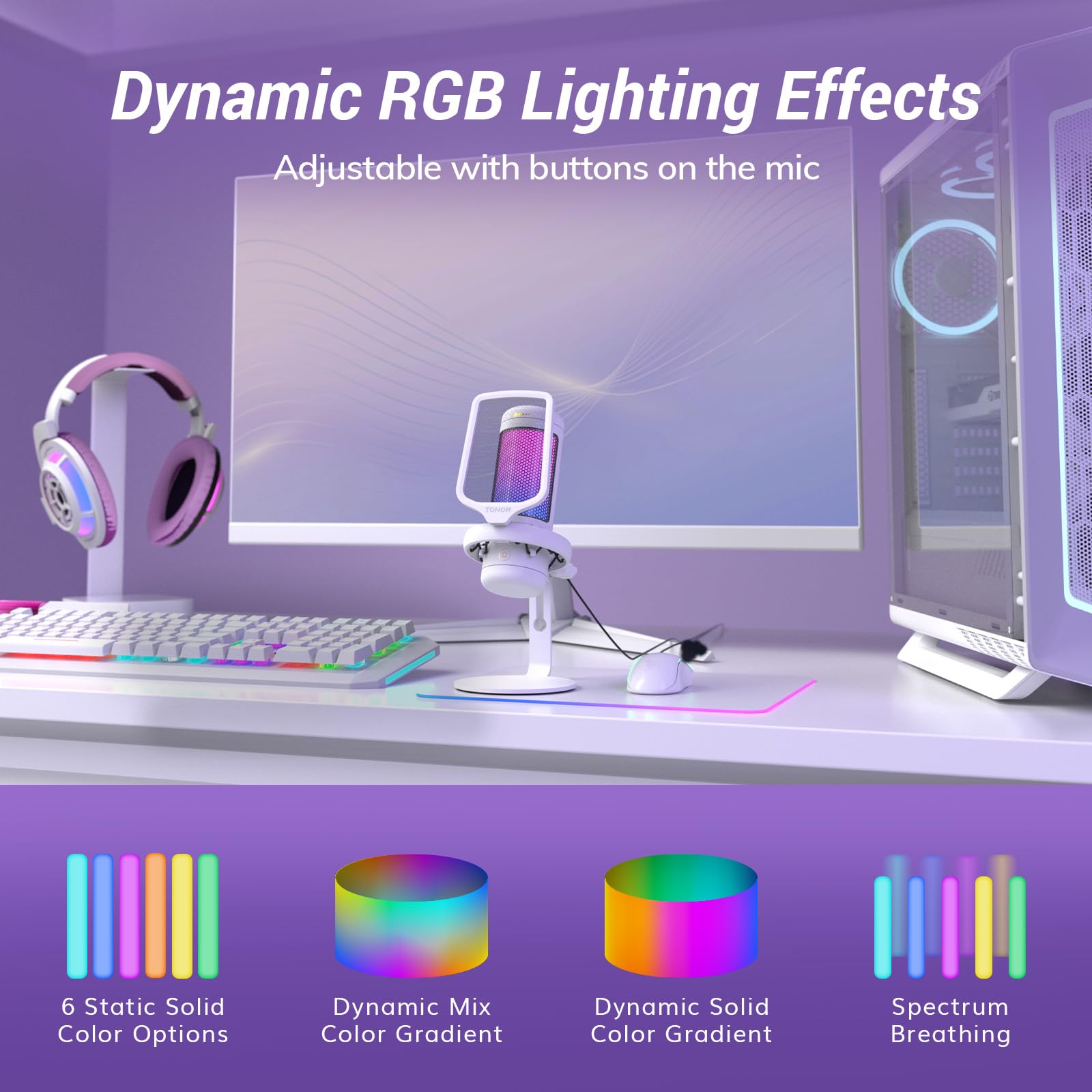 Dynamic RGB Lighting Effects

Adjustable with buttons on the mic

TONOR

6 Static Solid Color Options

Dynamic Mix Color Gradient

Dynamic Solid Color Gradient

Spectrum Breathing